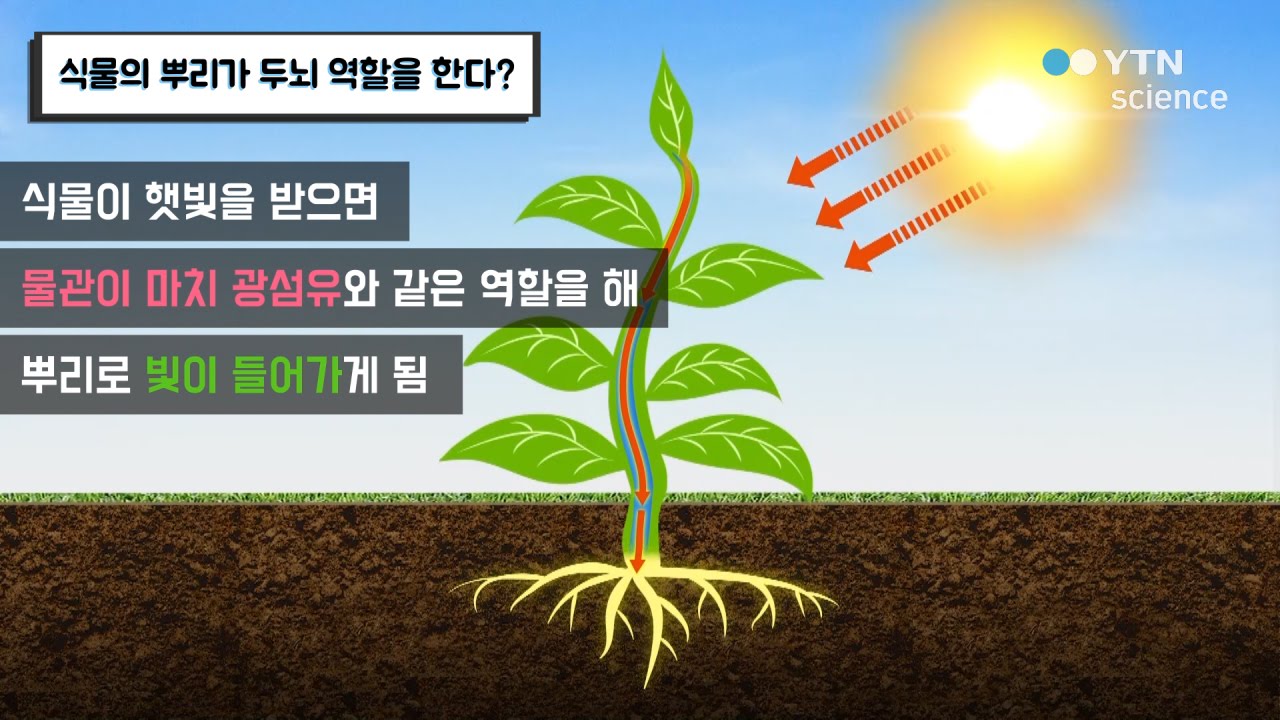 식물의 뿌리가 두뇌 역할을 한다?

YTN science

식물이 햇빛을 받으면

물관이 마치 광섬유와 같은 역할을 해

뿌리로 빛이 들어가게 됨